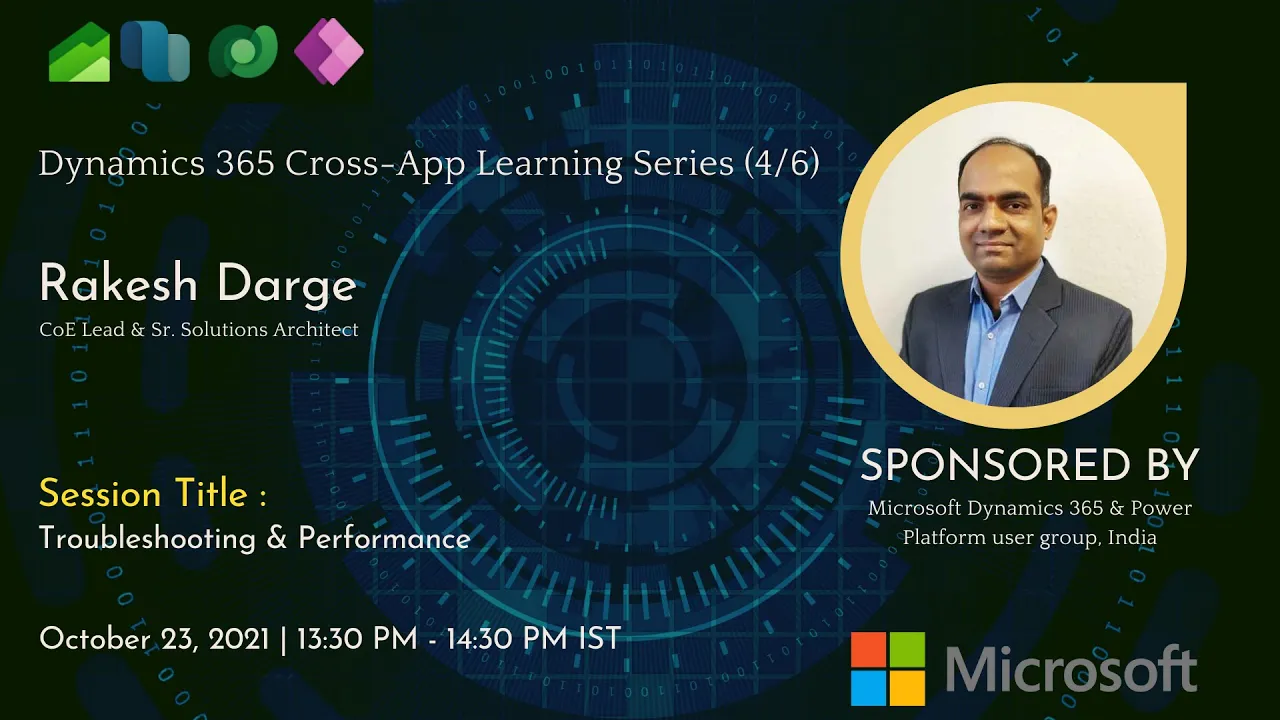 Dynamics 365 Cross-App Learning Series (4/6)

Rakesh Darge
CoE Lead & Sr. Solutions Architect

Session Title :
Troubleshooting & Performance

October 23, 2021 | 13:30 PM - 14:30 PM IST

SPONSORED BY
Microsoft Dynamics 365 & Power Platform user group, India

Microsoft